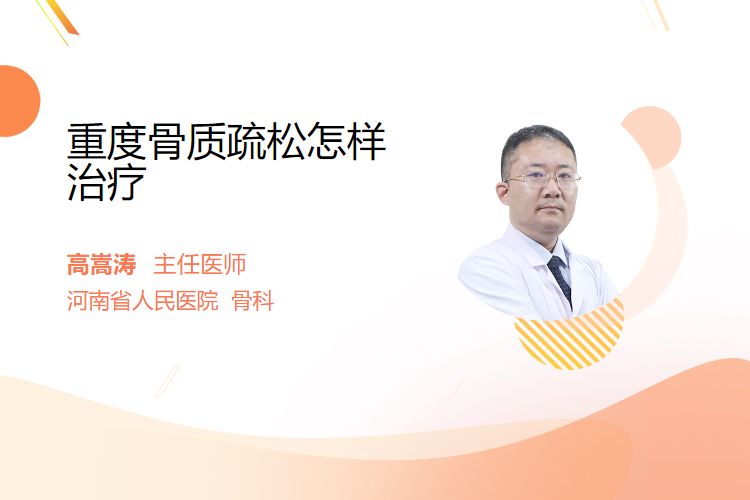 重度骨质疏松怎样治疗

高嵩涛 主任医师
河南省人民医院 骨科